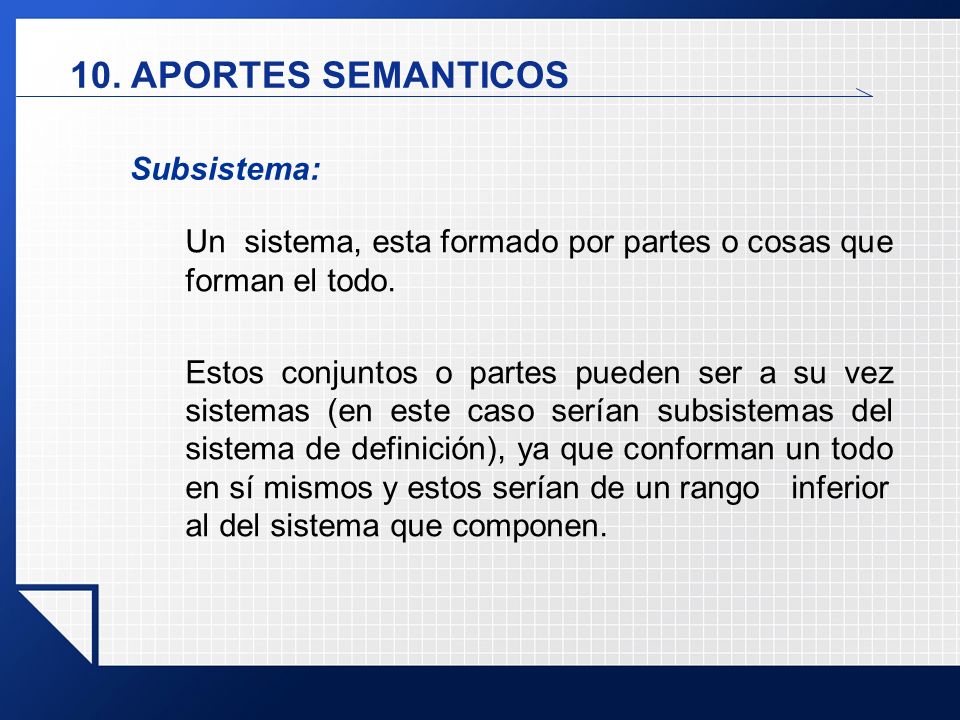 10. APORTES SEMANTICOS

Subsistema:

Un sistema, esta formado por partes o cosas que forman el todo.

Estos conjuntos o partes pueden ser a su vez sistemas (en este caso serían subsistemas del sistema de definición), ya que conforman un todo en sí mismos y estos serían de un rango inferior al del sistema que componen.